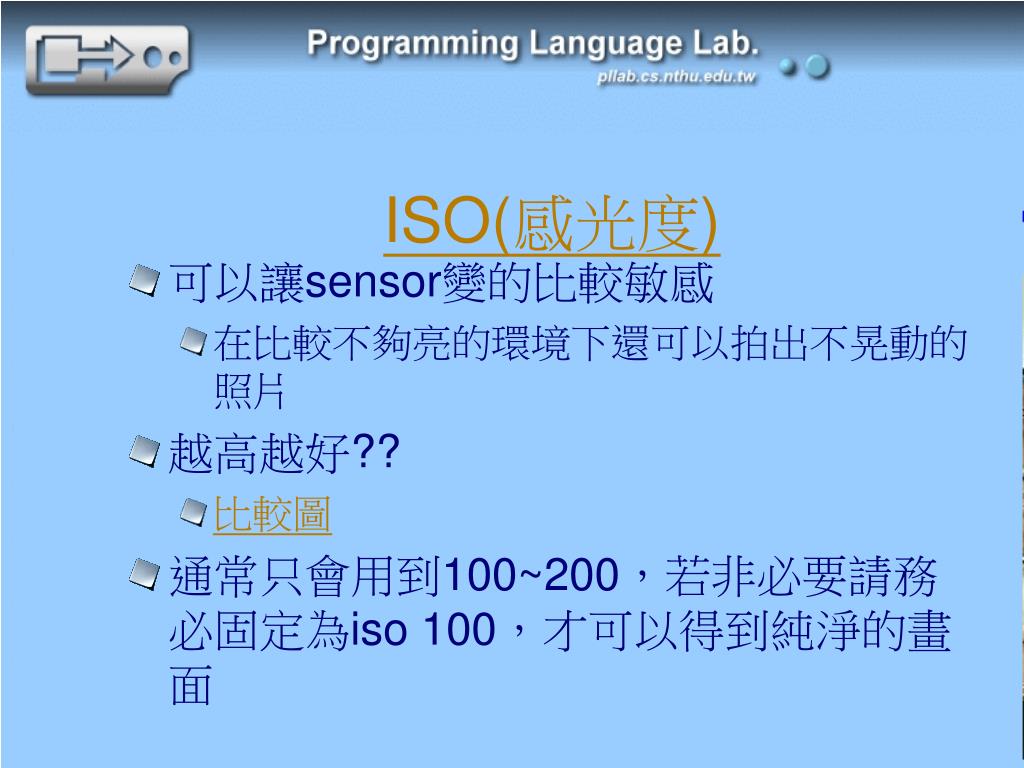 Programming Language Lab.
pllab.cs.nthu.edu.tw

ISO(感光度)

可以讓sensor變的比較敏感

在比較不夠亮的環境下還可以拍出不晃動的照片

越高越好??

比較圖

通常只會用到100~200，若非必要請務必固定為iso 100，才可以得到純淨的畫面